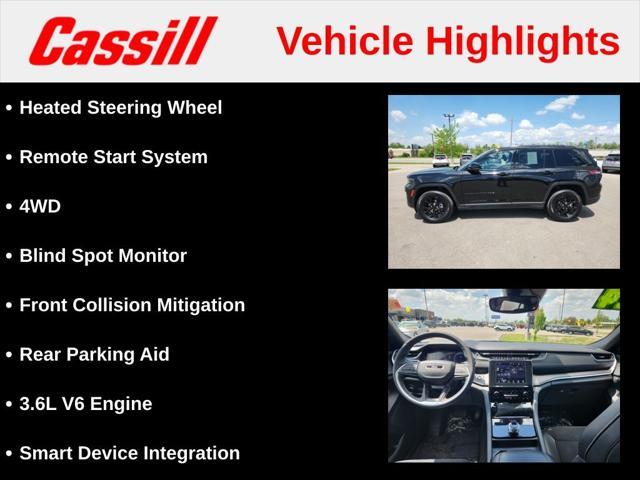 Cassill Vehicle Highlights

• Heated Steering Wheel

• Remote Start System

• 4WD

• Blind Spot Monitor

• Front Collision Mitigation

• Rear Parking Aid

• 3.6L V6 Engine

• Smart Device Integration